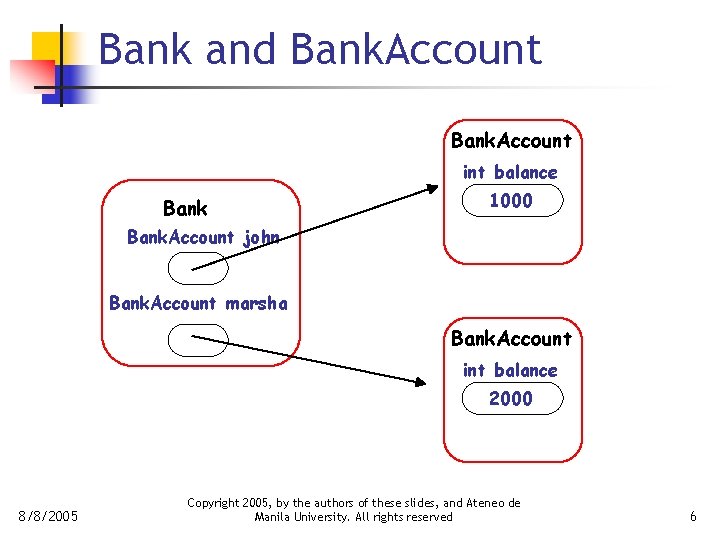 Bank and BankAccount

Bank
BankAccount john
BankAccount marsha

BankAccount
int balance
1000

BankAccount
int balance
2000

8/8/2005

Copyright 2005, by the authors of these slides, and Ateneo de Manila University. All rights reserved

6